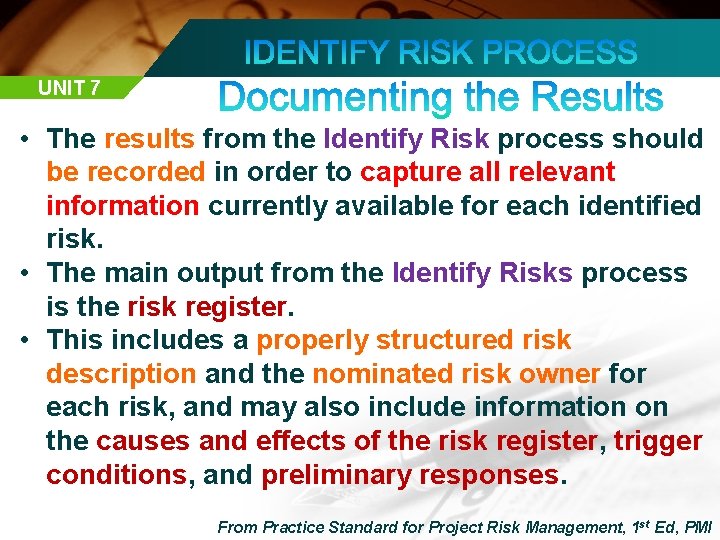 IDENTIFY RISK PROCESS

UNIT 7

Documenting the Results

• The results from the Identify Risk process should be recorded in order to capture all relevant information currently available for each identified risk.
• The main output from the Identify Risks process is the risk register.
• This includes a properly structured risk description and the nominated risk owner for each risk, and may also include information on the causes and effects of the risk register, trigger conditions, and preliminary responses.

From Practice Standard for Project Risk Management, 1$^{st}$ Ed, PMI